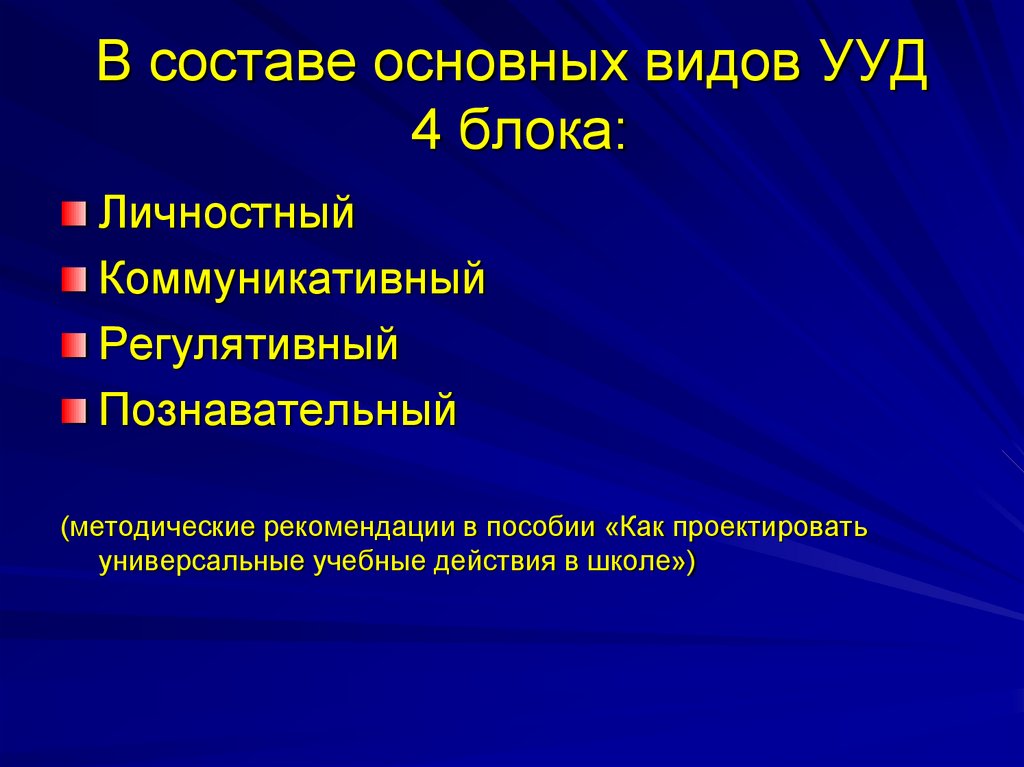 В составе основных видов УУД 4 блока:

Личностный

Коммуникативный

Регулятивный

Познавательный

(методические рекомендации в пособии «Как проектировать универсальные учебные действия в школе»)